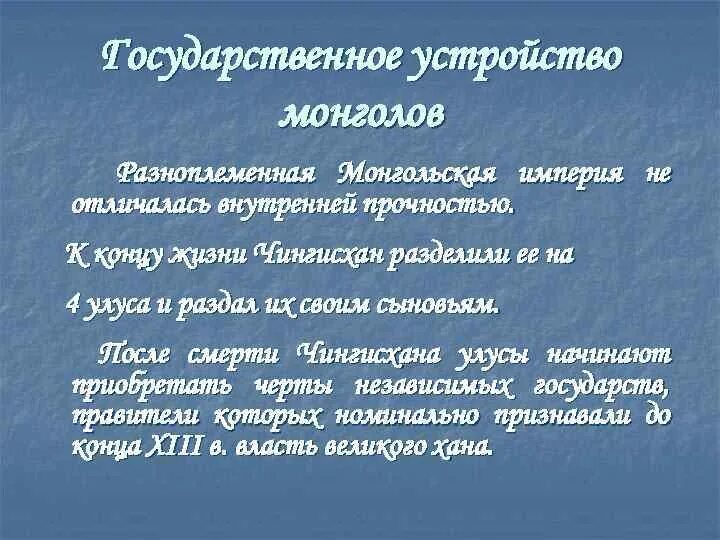 Государственное устройство монголов

Разноплеменная Монгольская империя не отличалась внутренней прочностью.

К концу жизни Чингисхан разделили ее на

4 улуса и раздал их своим сыновьям.

После смерти Чингисхана улусы начинают приобретать черты независимых государств, правители которых номинально признавали до конца XIII в. власть великого хана.